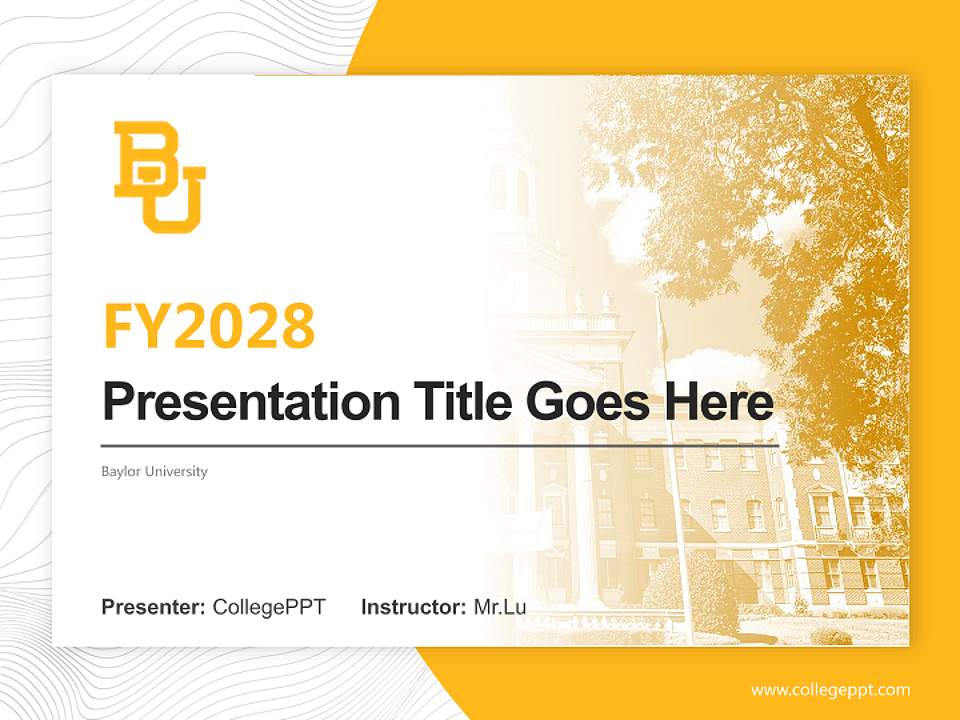 BU

FY2028

Presentation Title Goes Here

Baylor University

Presenter: CollegePPT Instructor: Mr.Lu

www.collegeppt.com